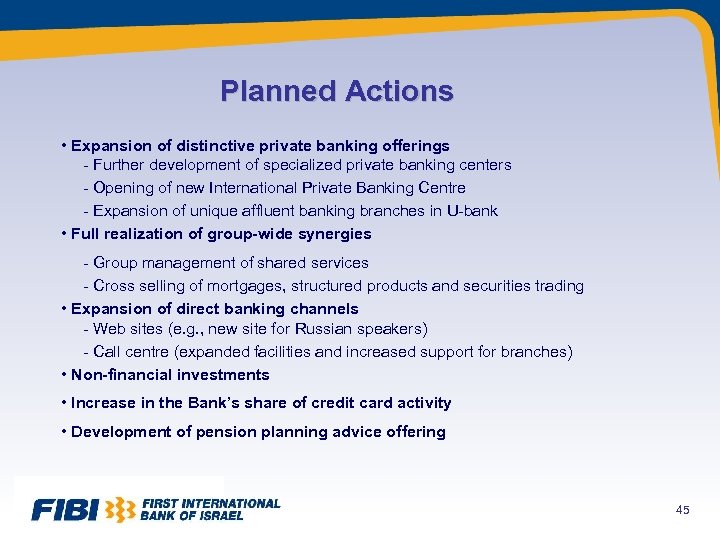 Planned Actions

• Expansion of distinctive private banking offerings
- Further development of specialized private banking centers
- Opening of new International Private Banking Centre
- Expansion of unique affluent banking branches in U-bank

• Full realization of group-wide synergies
- Group management of shared services
- Cross selling of mortgages, structured products and securities trading

• Expansion of direct banking channels
- Web sites (e.g., new site for Russian speakers)
- Call centre (expanded facilities and increased support for branches)

• Non-financial investments

• Increase in the Bank's share of credit card activity

• Development of pension planning advice offering

FIBI FIRST INTERNATIONAL BANK OF ISRAEL

45